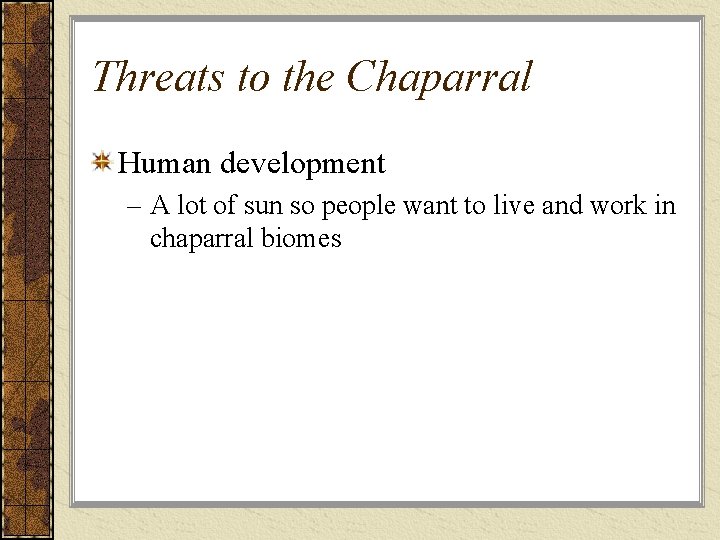 Threats to the Chaparral

Human development

– A lot of sun so people want to live and work in chaparral biomes